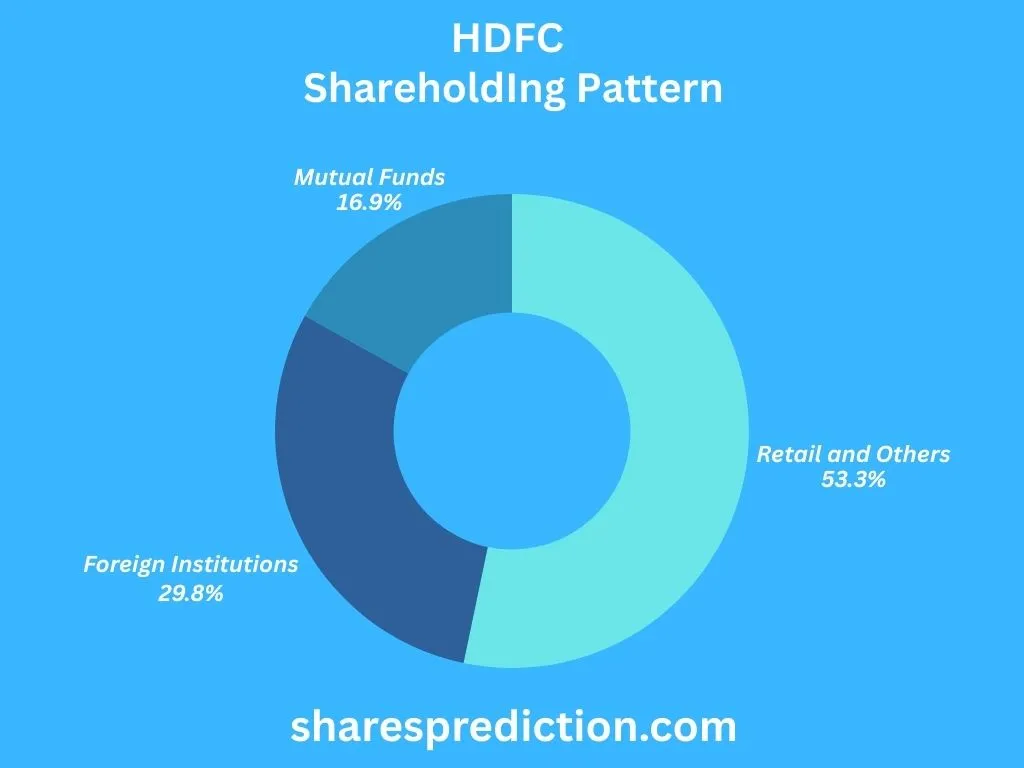 HDFC
ShareholdIng Pattern

Mutual Funds
16.9%

Retail and Others
53.3%

Foreign Institutions
29.8%

sharesprediction.com